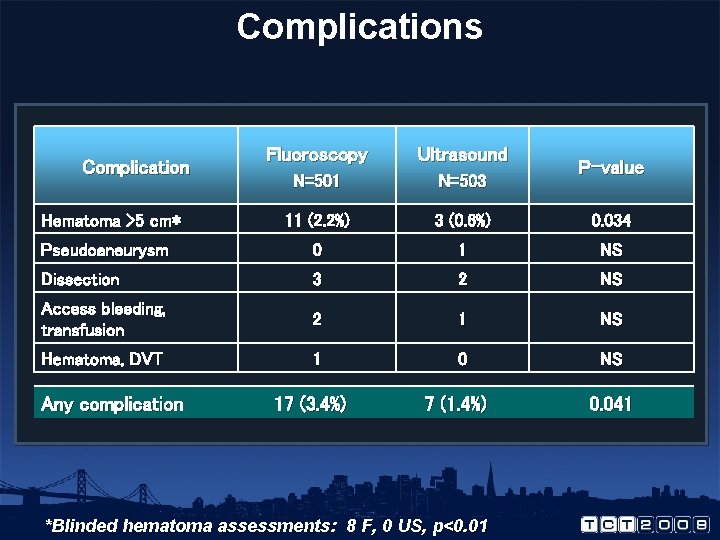 Complications

| Complication | Fluoroscopy N=501 | Ultrasound N=503 | P-value |
|---|---|---|---|
| Hematoma >5 cm* | 11 (2.2%) | 3 (0.6%) | 0.034 |
| Pseudoaneurysm | 0 | 1 | NS |
| Dissection | 3 | 2 | NS |
| Access bleeding, transfusion | 2 | 1 | NS |
| Hematoma, DVT | 1 | 0 | NS |
| Any complication | 17 (3.4%) | 7 (1.4%) | 0.041 |

*Blinded hematoma assessments: 8 F, 0 US, p<0.01

TCT2008